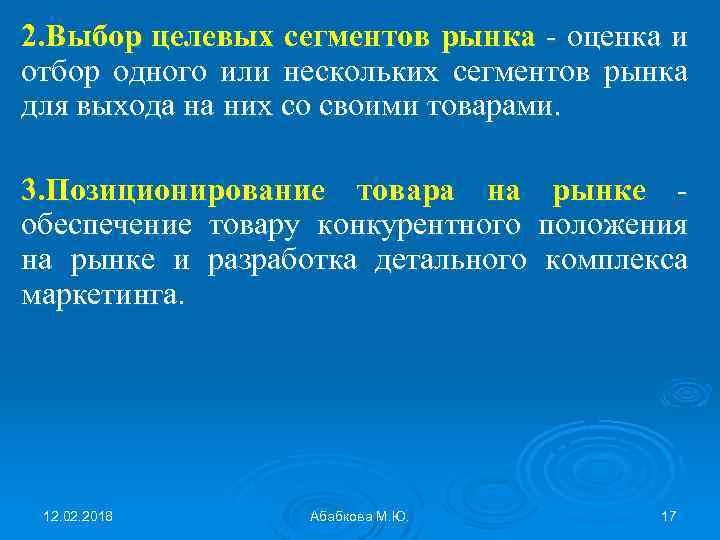 2.Выбор целевых сегментов рынка - оценка и отбор одного или нескольких сегментов рынка для выхода на них со своими товарами.

3.Позиционирование товара на рынке - обеспечение товару конкурентного положения на рынке и разработка детального комплекса маркетинга.

12.02.2018

Абабкова М.Ю.

17